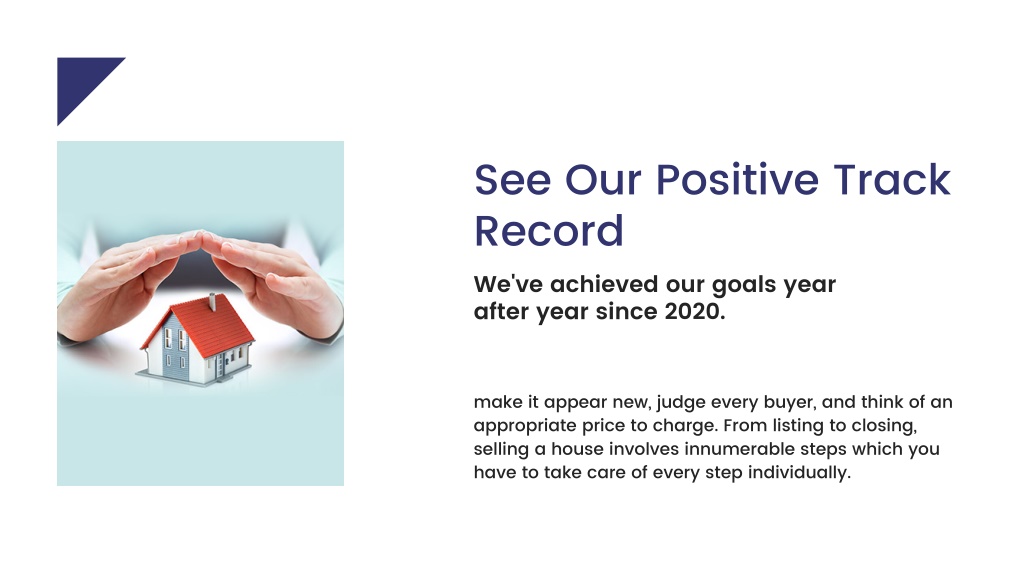 See Our Positive Track Record

We've achieved our goals year after year since 2020.

make it appear new, judge every buyer, and think of an appropriate price to charge. From listing to closing, selling a house involves innumerable steps which you have to take care of every step individually.